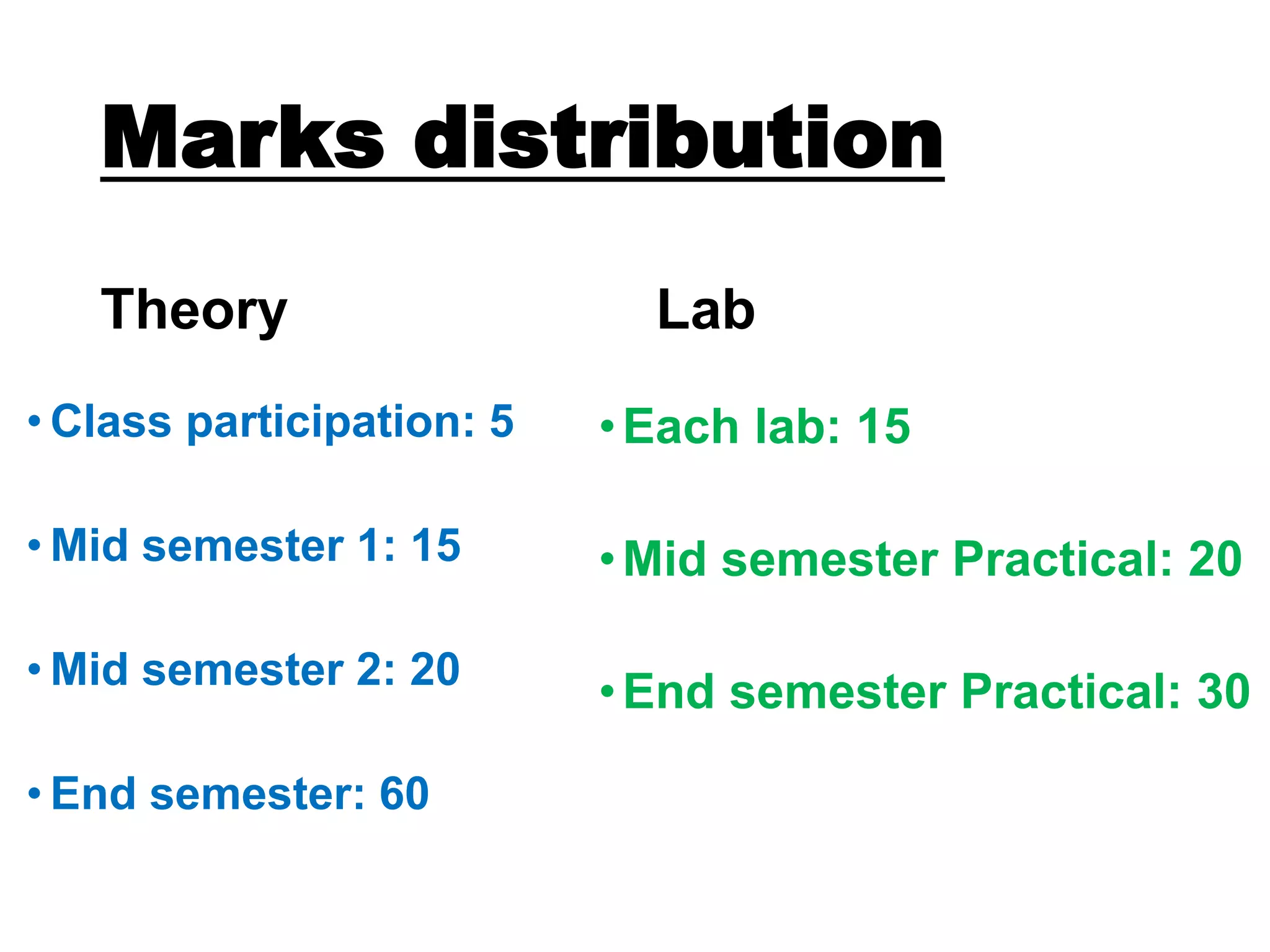 Marks distribution

Theory

• Class participation: 5

• Mid semester 1: 15

• Mid semester 2: 20

• End semester: 60

Lab

• Each lab: 15

• Mid semester Practical: 20

• End semester Practical: 30